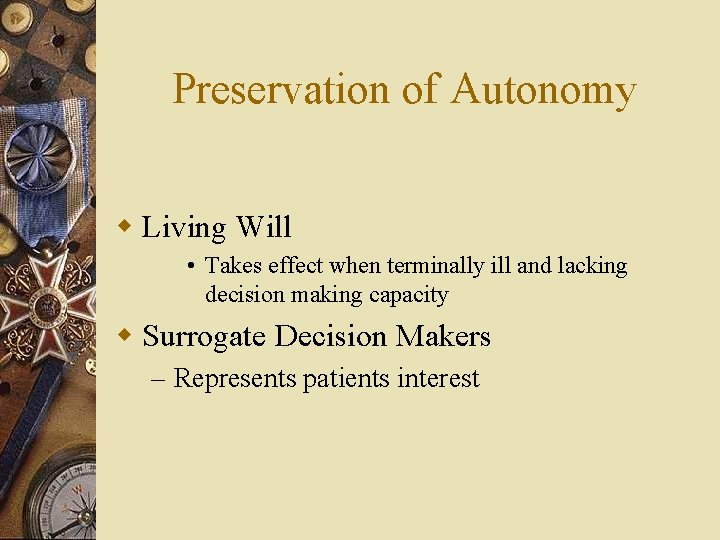 Preservation of Autonomy

◆ Living Will

• Takes effect when terminally ill and lacking decision making capacity

◆ Surrogate Decision Makers

– Represents patients interest